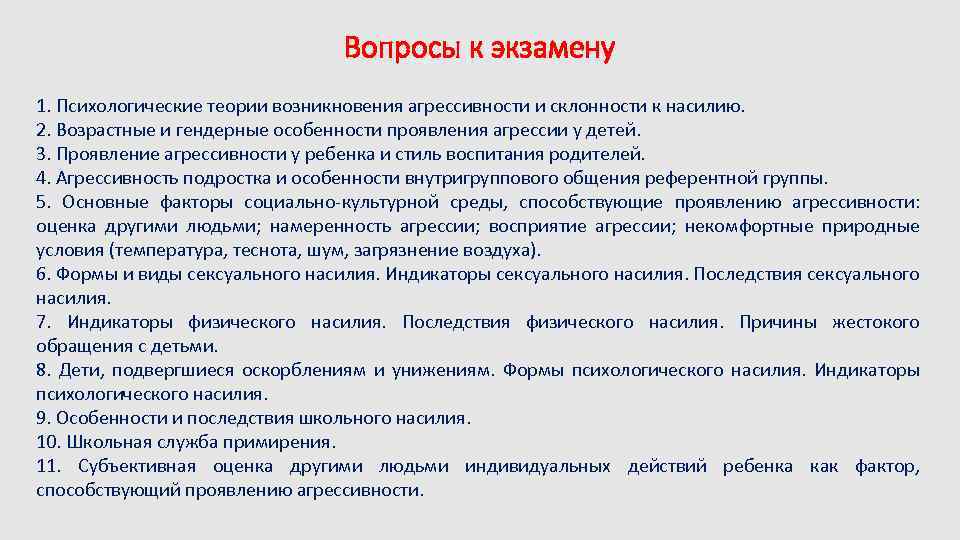 Вопросы к экзамену

1. Психологические теории возникновения агрессивности и склонности к насилию.
2. Возрастные и гендерные особенности проявления агрессии у детей.
3. Проявление агрессивности у ребенка и стиль воспитания родителей.
4. Агрессивность подростка и особенности внутригруппового общения референтной группы.
5. Основные факторы социально-культурной среды, способствующие проявлению агрессивности: оценка другими людьми; намеренность агрессии; восприятие агрессии; некомфортные природные условия (температура, теснота, шум, загрязнение воздуха).
6. Формы и виды сексуального насилия. Индикаторы сексуального насилия. Последствия сексуального насилия.
7. Индикаторы физического насилия. Последствия физического насилия. Причины жестокого обращения с детьми.
8. Дети, подвергшиеся оскорблениям и унижениям. Формы психологического насилия. Индикаторы психологического насилия.
9. Особенности и последствия школьного насилия.
10. Школьная служба примирения.
11. Субъективная оценка другими людьми индивидуальных действий ребенка как фактор, способствующий проявлению агрессивности.